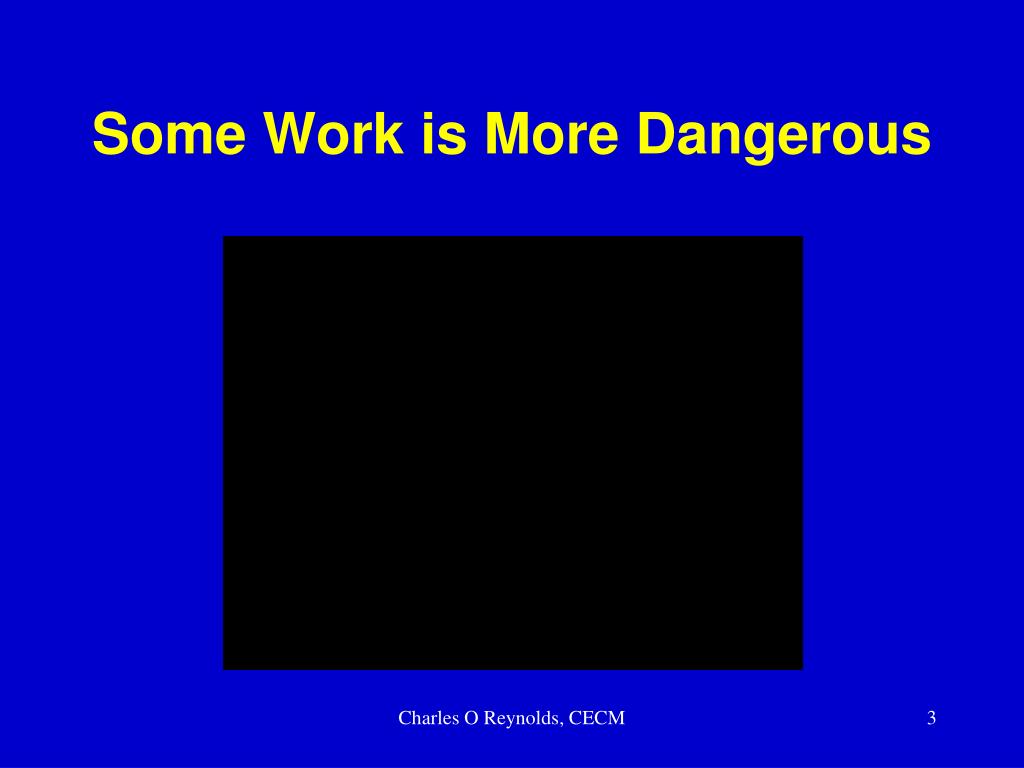 Some Work is More Dangerous

Charles O Reynolds, CECM

3